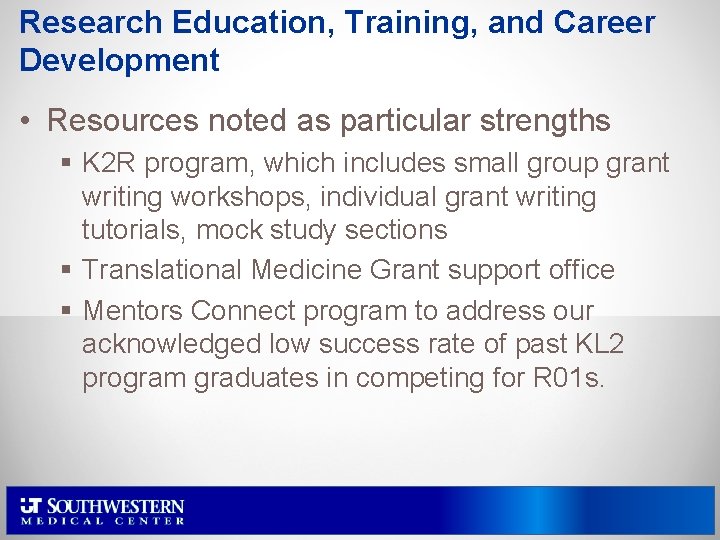 Research Education, Training, and Career Development

• Resources noted as particular strengths
▪ K2R program, which includes small group grant writing workshops, individual grant writing tutorials, mock study sections
▪ Translational Medicine Grant support office
▪ Mentors Connect program to address our acknowledged low success rate of past KL2 program graduates in competing for R01s.

UT SOUTHWESTERN
MEDICAL CENTER